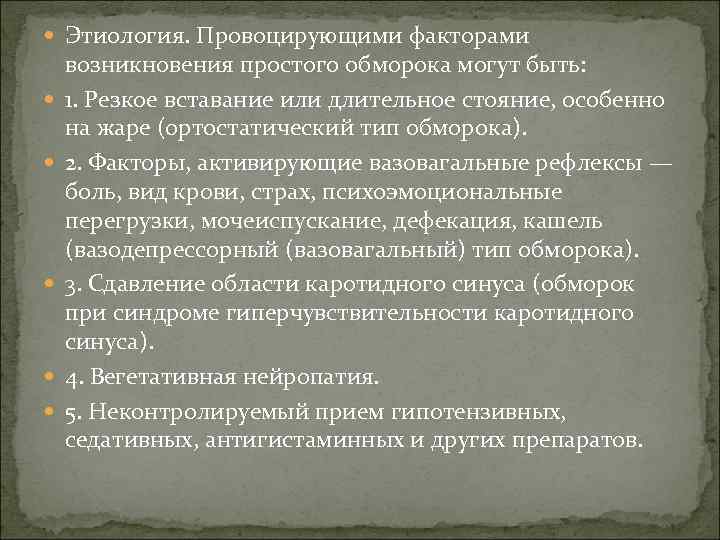 Этиология. Провоцирующими факторами возникновения простого обморока могут быть:

1. Резкое вставание или длительное стояние, особенно на жаре (ортостатический тип обморока).

2. Факторы, активирующие вазовагальные рефлексы — боль, вид крови, страх, психоэмоциональные перегрузки, мочеиспускание, дефекация, кашель (вазодепрессорный (вазовагальный) тип обморока).

3. Сдавление области каротидного синуса (обморок при синдроме гиперчувствительности каротидного синуса).

4. Вегетативная нейропатия.

5. Неконтролируемый прием гипотензивных, седативных, антигистаминных и других препаратов.